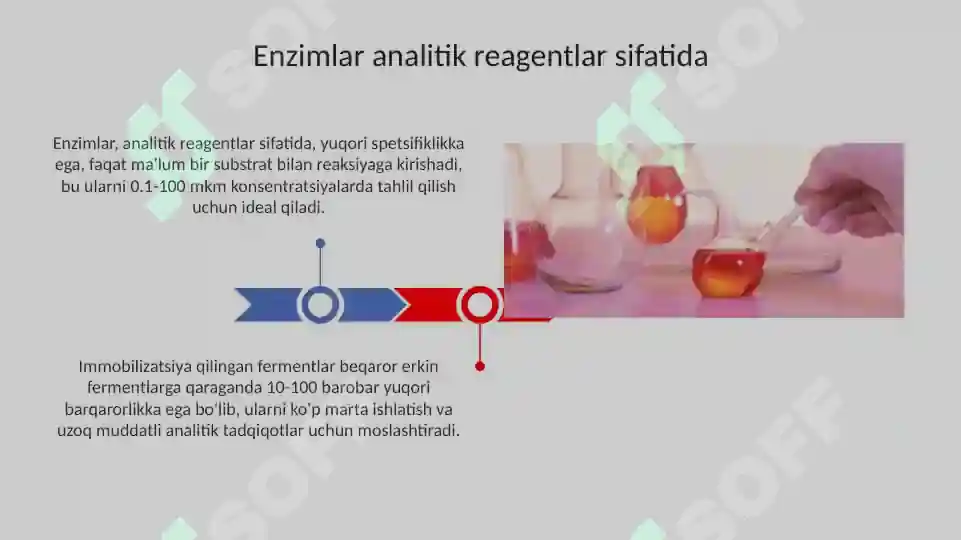 Enzimlar analitik reagentlar sifatida

Enzimlar, analitik reagentlar sifatida, yuqori spetsifiklikka ega, faqat ma'lum bir substrat bilan reaksiyaga kirishadi, bu ularni 0.1-100 mkm konsentratsiyalarda tahlil qilish uchun ideal qiladi.

Immobilizatsiya qilingan fermentlar beqaror erkin fermentlarga qaraganda 10-100 barobar yuqori barqarorlikka ega bo'lib, ularni ko'p marta ishlatish va uzoq muddatli analitik tadqiqotlar uchun moslashtiradi.

SOFF SOFF SOFF SOFF